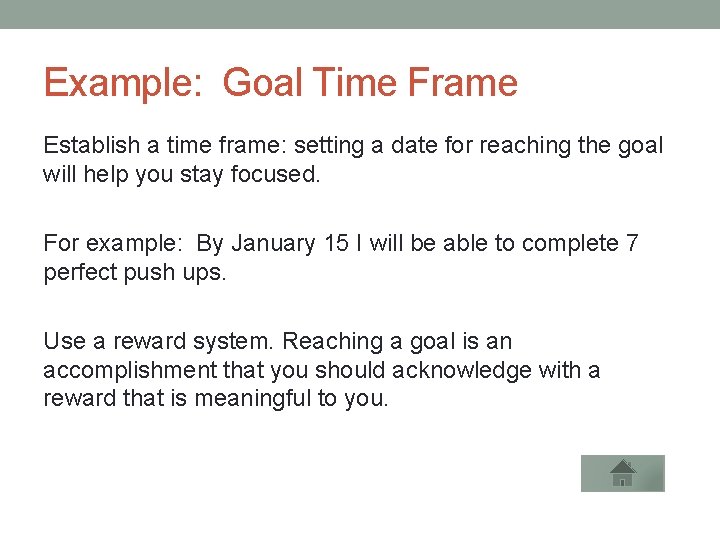 Example:  Goal Time Frame

Establish a time frame: setting a date for reaching the goal will help you stay focused.

For example:  By January 15 I will be able to complete 7 perfect push ups.

Use a reward system. Reaching a goal is an accomplishment that you should acknowledge with a reward that is meaningful to you.